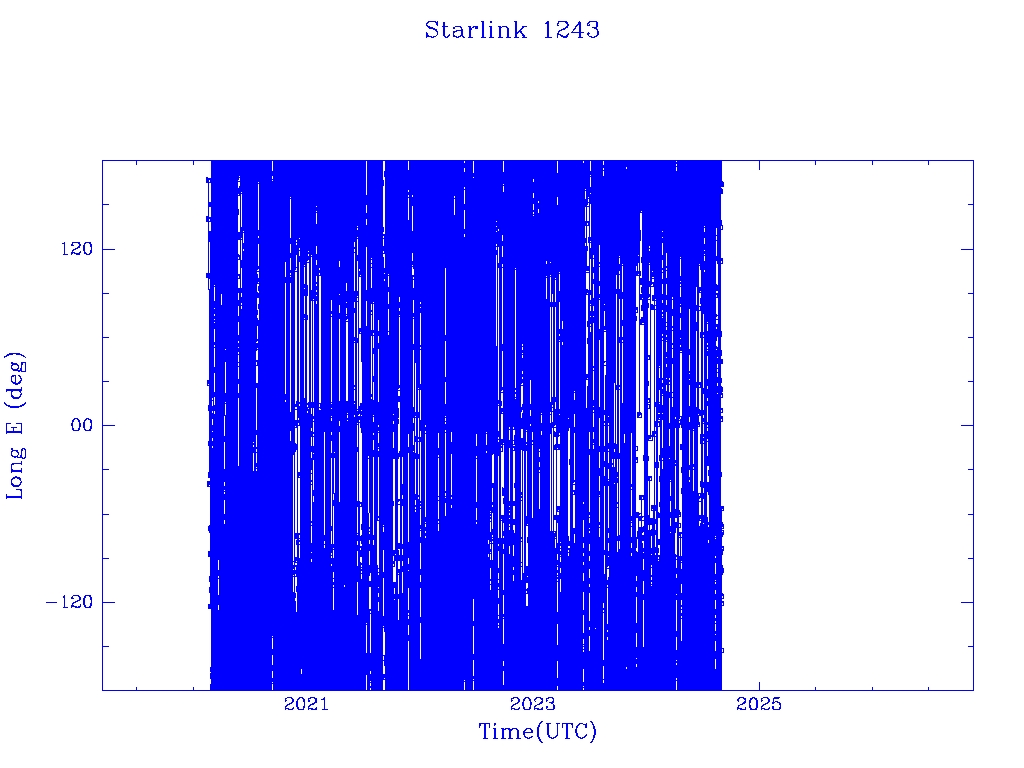 Starlink 1243

Long E (deg)

120
00
−120

2021
2023
2025

Time(UTC)